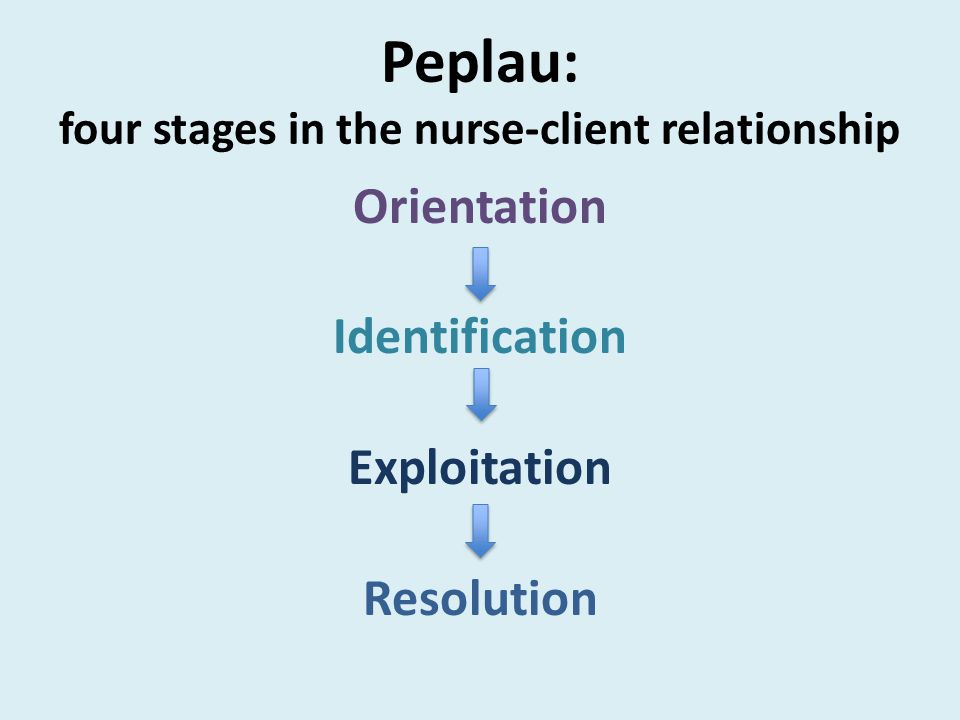 Peplau:
four stages in the nurse-client relationship

Orientation

Identification

Exploitation

Resolution